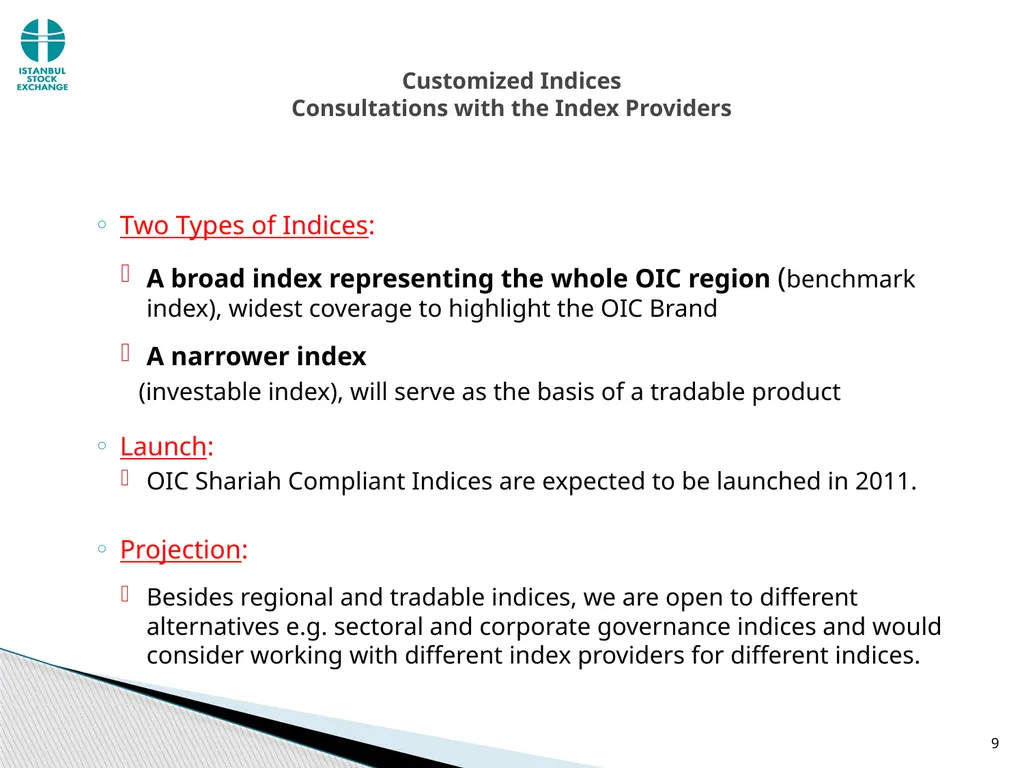 ISTANBUL STOCK EXCHANGE

Customized Indices
Consultations with the Index Providers

◦ Two Types of Indices:

A broad index representing the whole OIC region (benchmark index), widest coverage to highlight the OIC Brand

A narrower index
(investable index), will serve as the basis of a tradable product

◦ Launch:
OIC Shariah Compliant Indices are expected to be launched in 2011.

◦ Projection:

Besides regional and tradable indices, we are open to different alternatives e.g. sectoral and corporate governance indices and would consider working with different index providers for different indices.

9